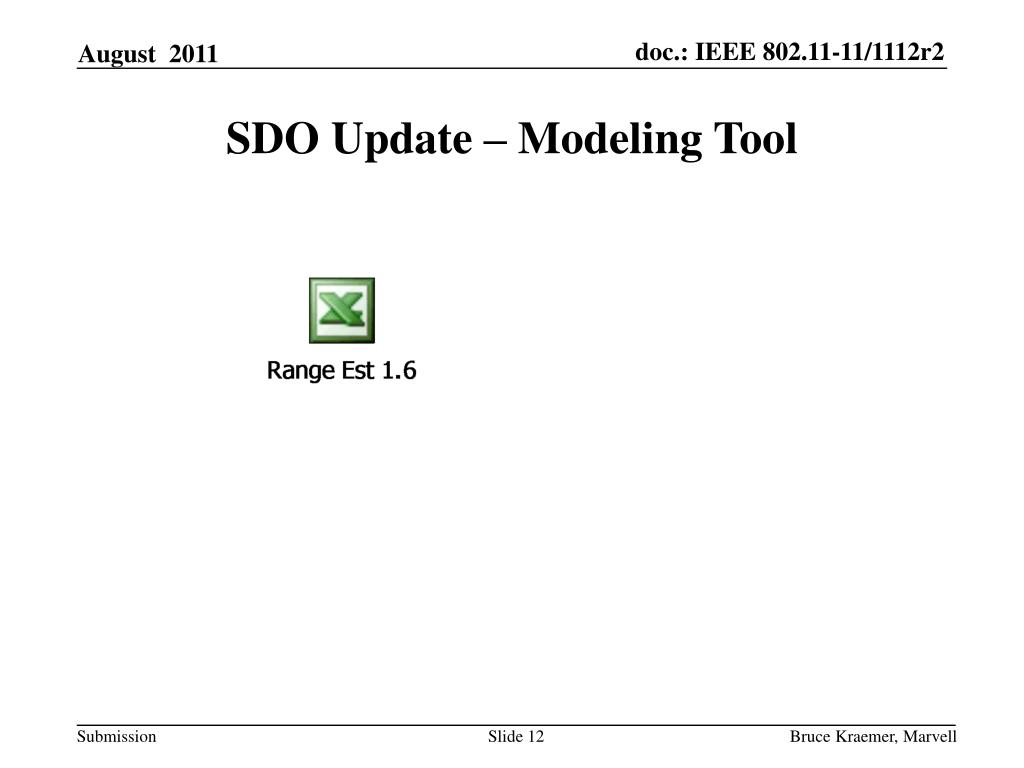 August 2011

doc.: IEEE 802.11-11/1112r2

SDO Update – Modeling Tool

Range Est 1.6

Submission

Slide 12

Bruce Kraemer, Marvell